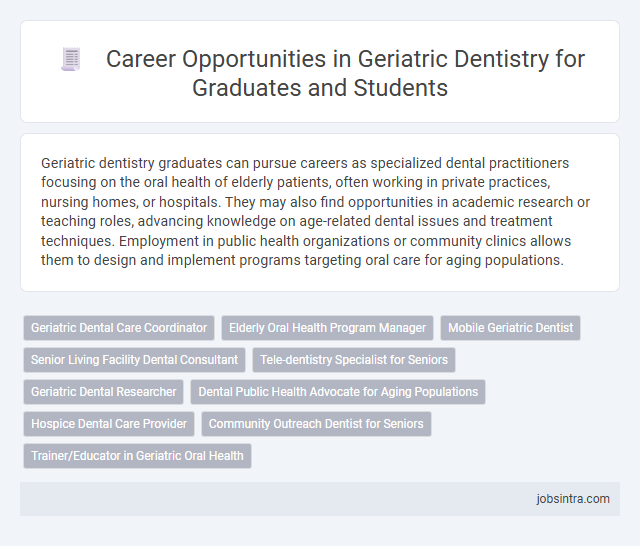 Career Opportunities in Geriatric Dentistry for Graduates and Students

Geriatric dentistry graduates can pursue careers as specialized dental practitioners focusing on the oral health of elderly patients, often working in private practices, nursing homes, or hospitals. They may also find opportunities in academic research or teaching roles, advancing knowledge on age-related dental issues and treatment techniques. Employment in public health organizations or community clinics allows them to design and implement programs targeting oral care for aging populations.

Geriatric Dental Care Coordinator
Elderly Oral Health Program Manager
Mobile Geriatric Dentist
Senior Living Facility Dental Consultant
Tele-dentistry Specialist for Seniors
Geriatric Dental Researcher
Dental Public Health Advocate for Aging Populations
Hospice Dental Care Provider
Community Outreach Dentist for Seniors
Trainer/Educator in Geriatric Oral Health

jobsintra.com